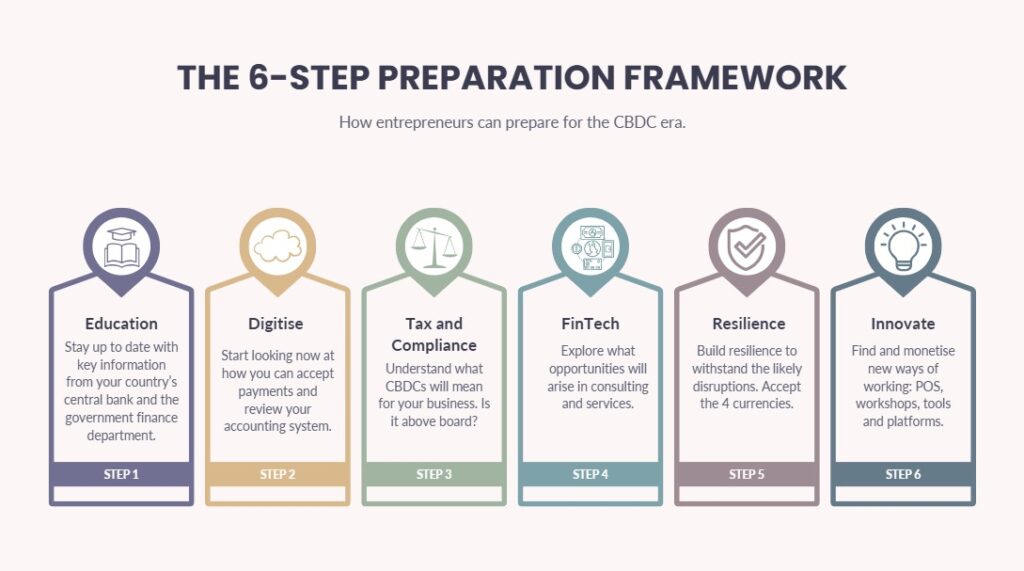 THE 6-STEP PREPARATION FRAMEWORK

How entrepreneurs can prepare for the CBDC era.

Education
Stay up to date with key information from your country's central bank and the government finance department.
STEP 1

Digitise
Start looking now at how you can accept payments and review your accounting system.
STEP 2

Tax and Compliance
Understand what CBDCs will mean for your business. Is it above board?
STEP 3

FinTech
Explore what opportunities will arise in consulting and services.
STEP 4

Resilience
Build resilience to withstand the likely disruptions. Accept the 4 currencies.
STEP 5

Innovate
Find and monetise new ways of working: POS, workshops, tools and platforms.
STEP 6